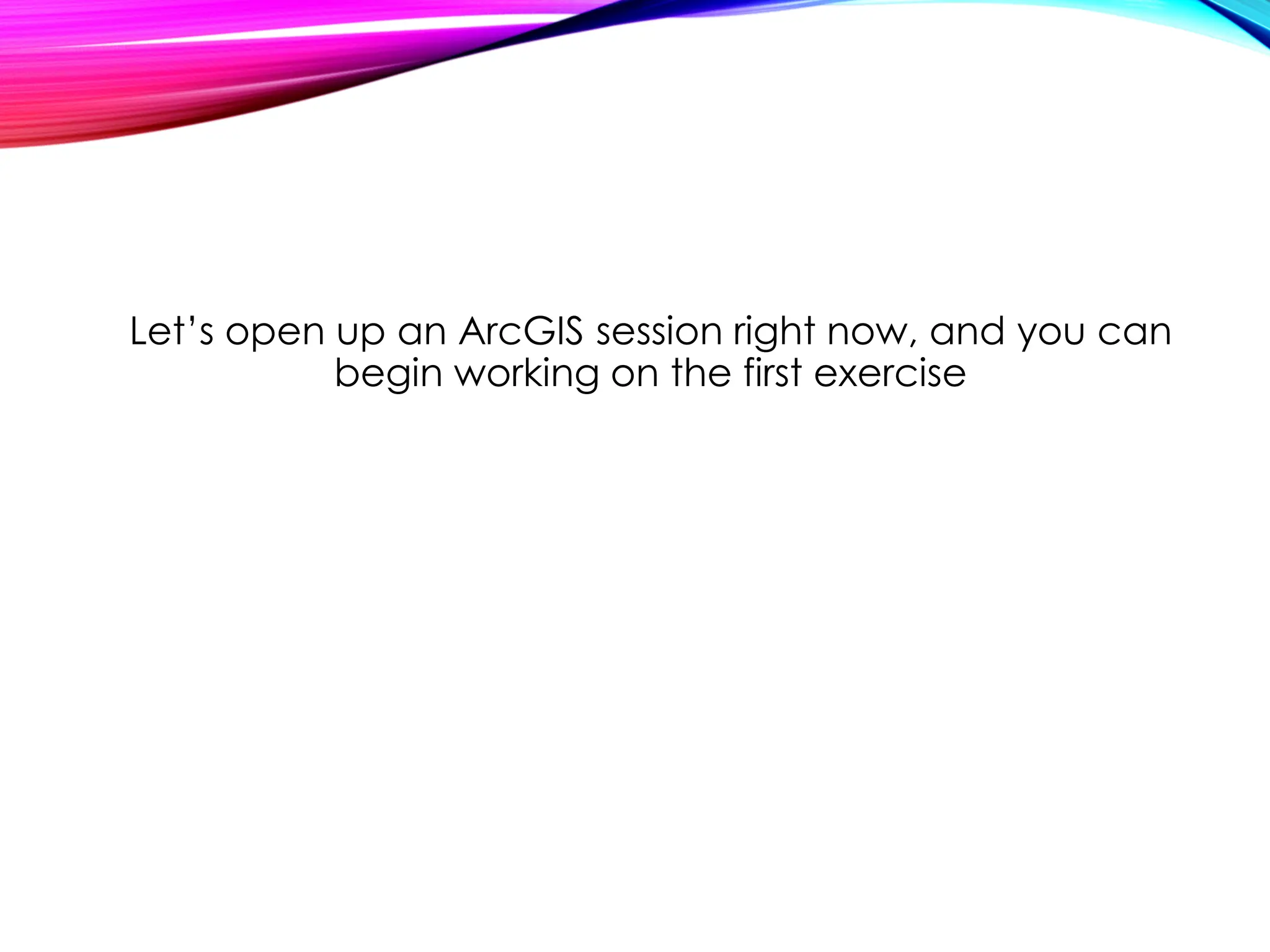 Let’s open up an ArcGIS session right now, and you can begin working on the first exercise